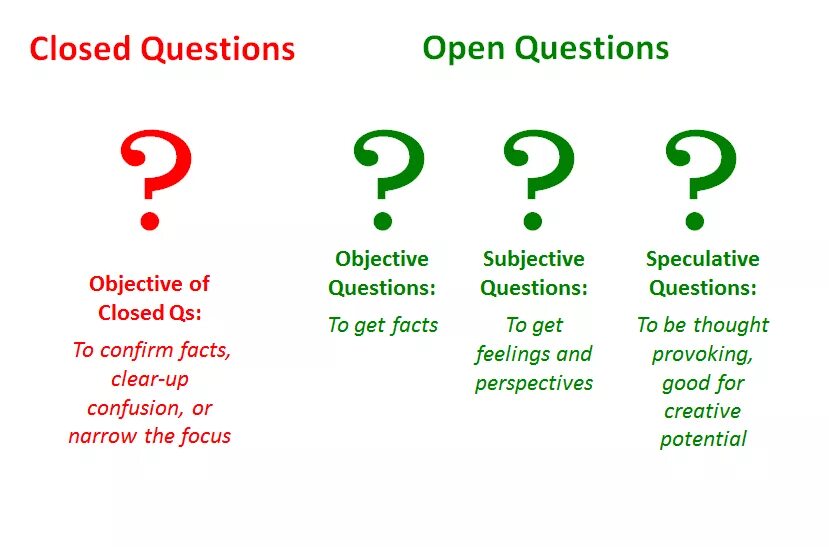 Closed Questions

?

Objective of Closed Qs:

To confirm facts, clear-up confusion, or narrow the focus

Open Questions

?

Objective Questions:

To get facts

?

Subjective Questions:

To get feelings and perspectives

?

Speculative Questions:

To be thought provoking, good for creative potential